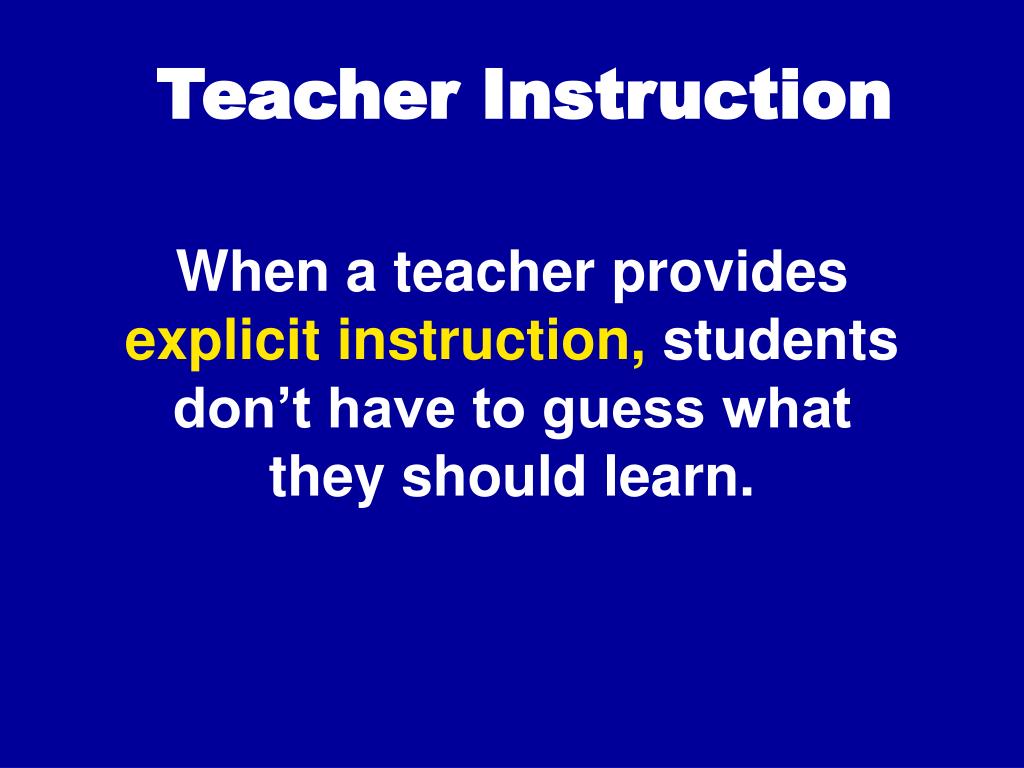 Teacher Instruction

When a teacher provides explicit instruction, students don’t have to guess what they should learn.